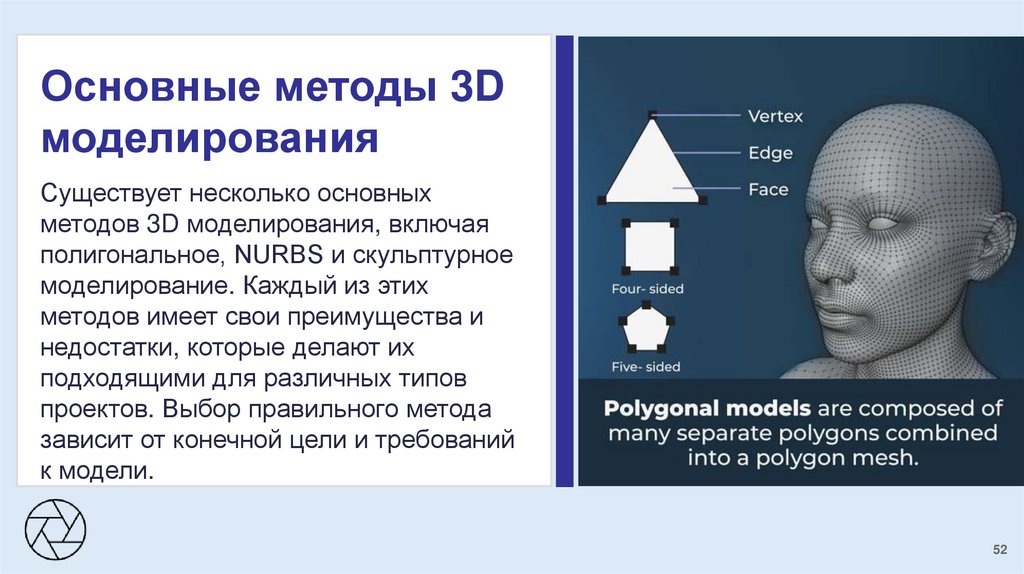 Основные методы 3D моделирования

Существует несколько основных методов 3D моделирования, включая полигональное, NURBS и скульптурное моделирование. Каждый из этих методов имеет свои преимущества и недостатки, которые делают их подходящими для различных типов проектов. Выбор правильного метода зависит от конечной цели и требований к модели.

Vertex
Edge
Face
Four- sided
Five- sided

Polygonal models are composed of many separate polygons combined into a polygon mesh.

52